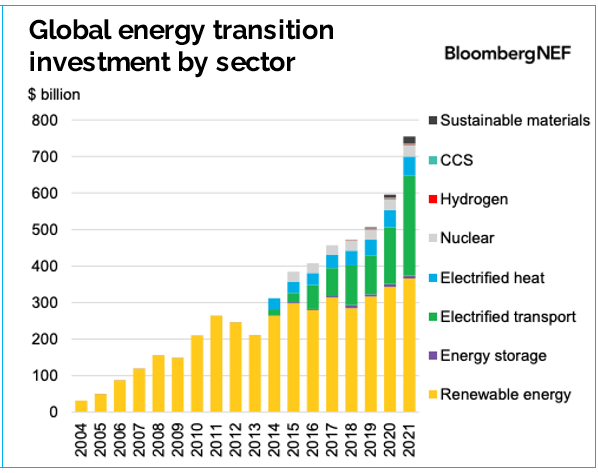 Global energy transition investment by sector

BloombergNEF

$ billion

800
700
600
500
400
300
200
100
0

2004 2005 2006 2007 2008 2009 2010 2011 2012 2013 2014 2015 2016 2017 2018 2019 2020 2021

Sustainable materials
CCS
Hydrogen
Nuclear
Electrified heat
Electrified transport
Energy storage
Renewable energy